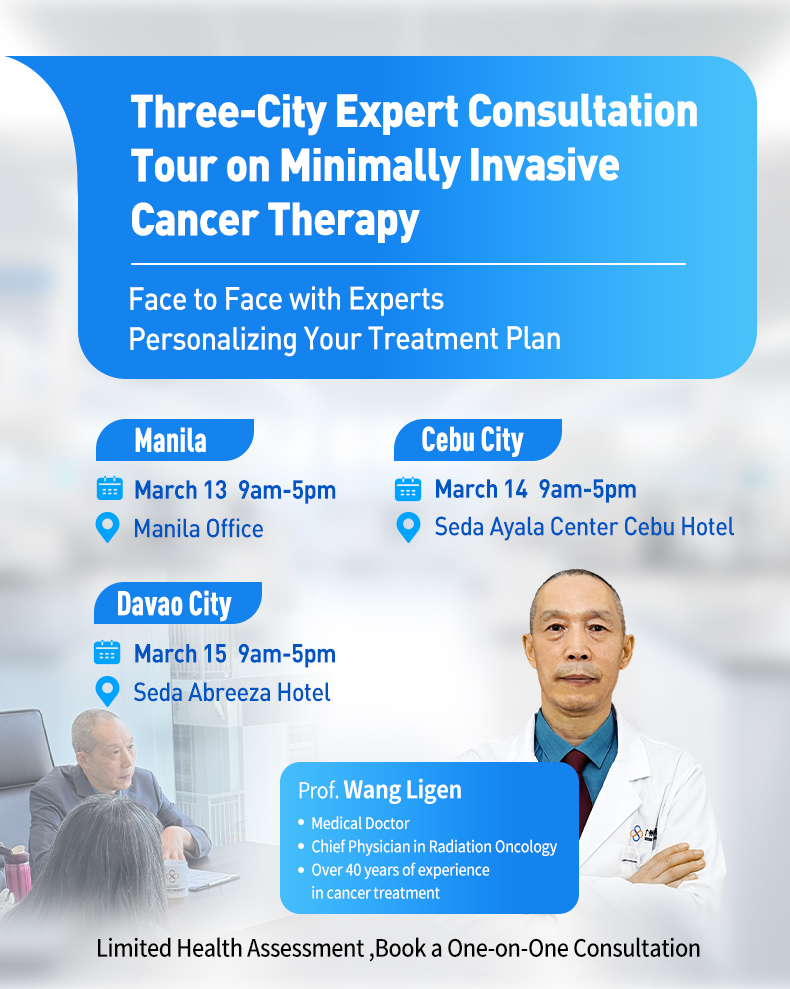 Three-City Expert Consultation Tour on Minimally Invasive Cancer Therapy

Face to Face with Experts
Personalizing Your Treatment Plan

Manila
March 13 9am-5pm
Manila Office

Cebu City
March 14 9am-5pm
Seda Ayala Center Cebu Hotel

Davao City
March 15 9am-5pm
Seda Abreeza Hotel

Prof. Wang Ligen
• Medical Doctor
• Chief Physician in Radiation Oncology
• Over 40 years of experience in cancer treatment

Limited Health Assessment ,Book a One-on-One Consultation